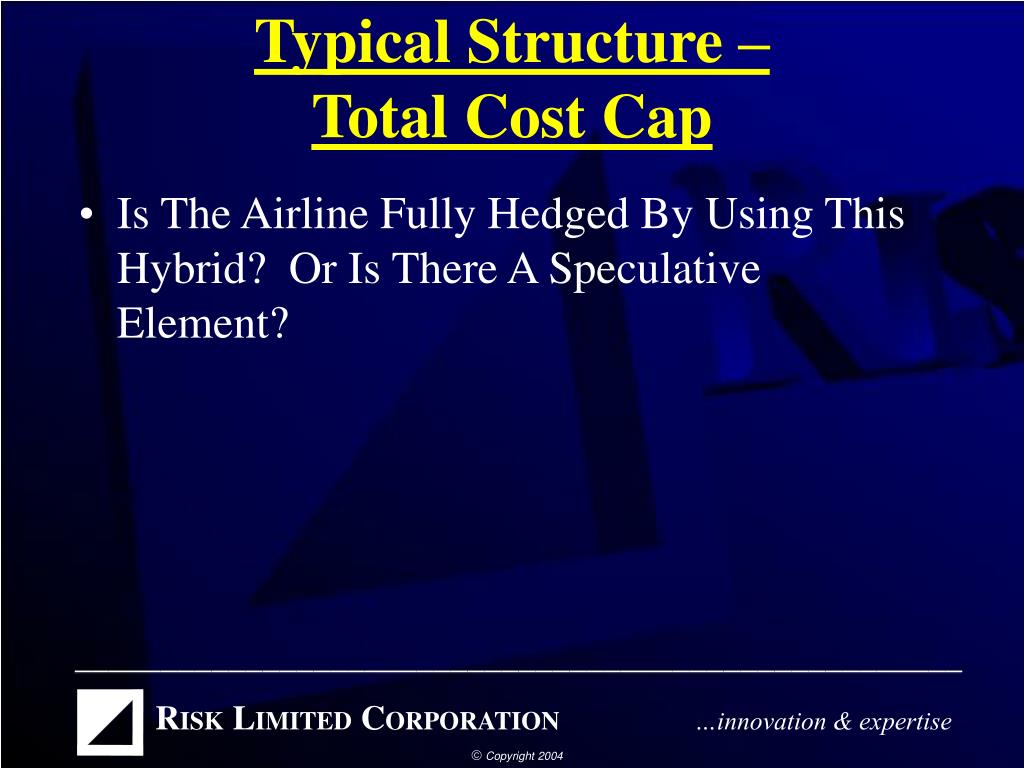 Typical Structure –
Total Cost Cap

• Is The Airline Fully Hedged By Using This Hybrid? Or Is There A Speculative Element?

RISK LIMITED CORPORATION …innovation & expertise

© Copyright 2004